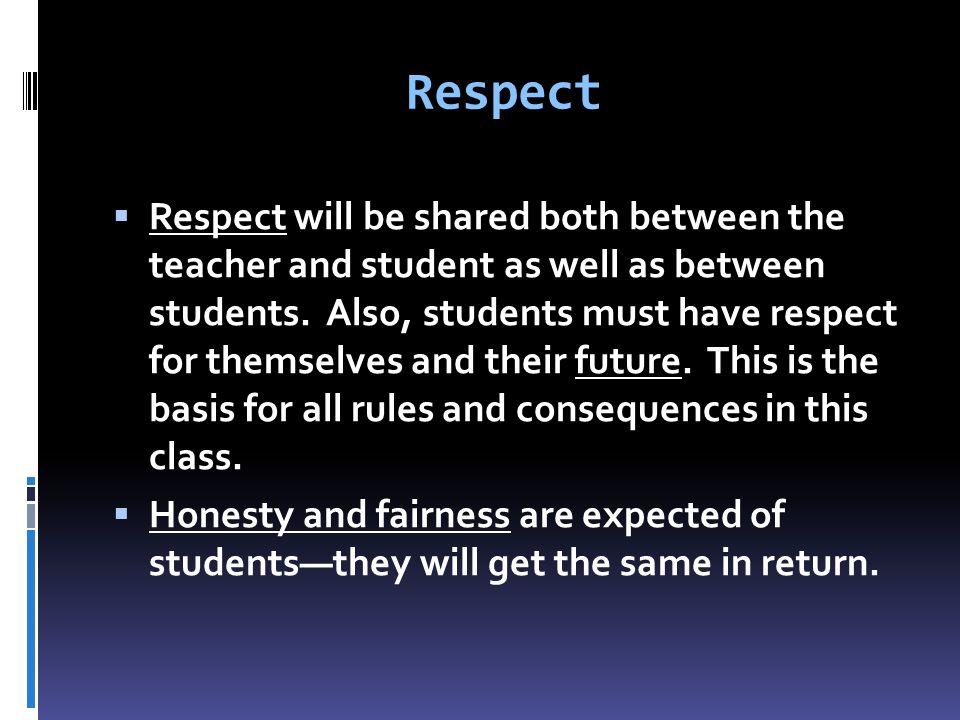 Respect

▪ Respect will be shared both between the teacher and student as well as between students. Also, students must have respect for themselves and their future. This is the basis for all rules and consequences in this class.

▪ Honesty and fairness are expected of students—they will get the same in return.